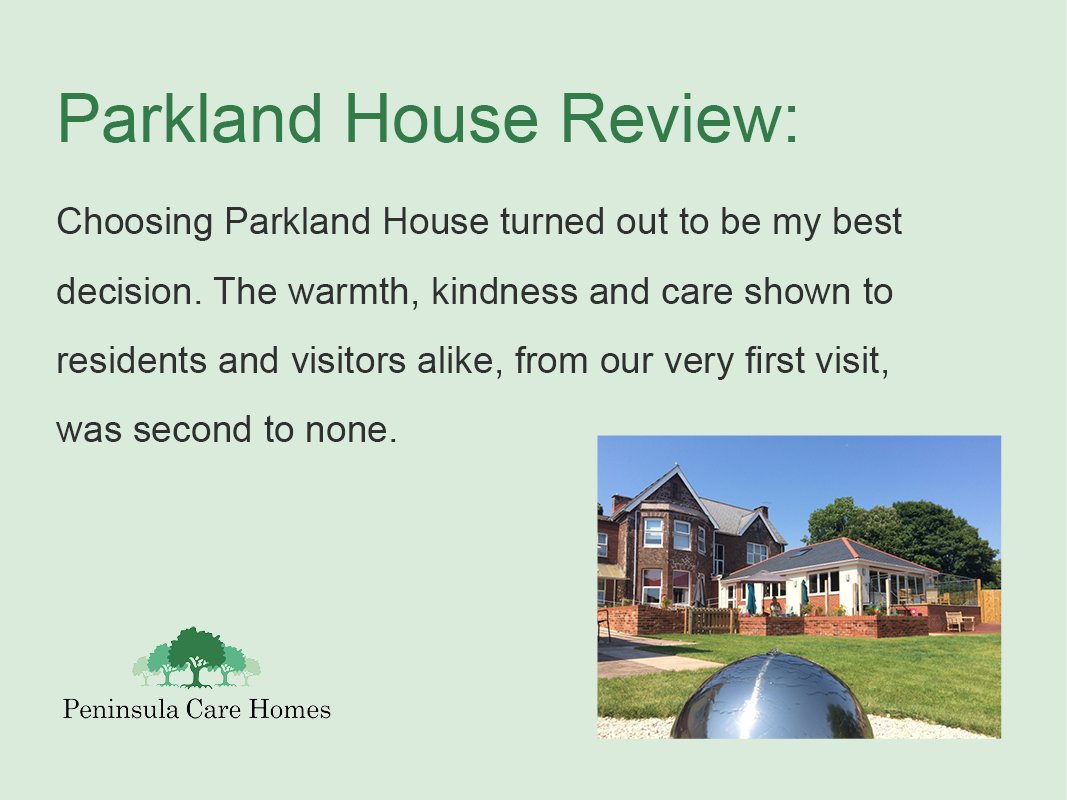 Parkland House Review:

Choosing Parkland House turned out to be my best decision. The warmth, kindness and care shown to residents and visitors alike, from our very first visit, was second to none.

Peninsula Care Homes